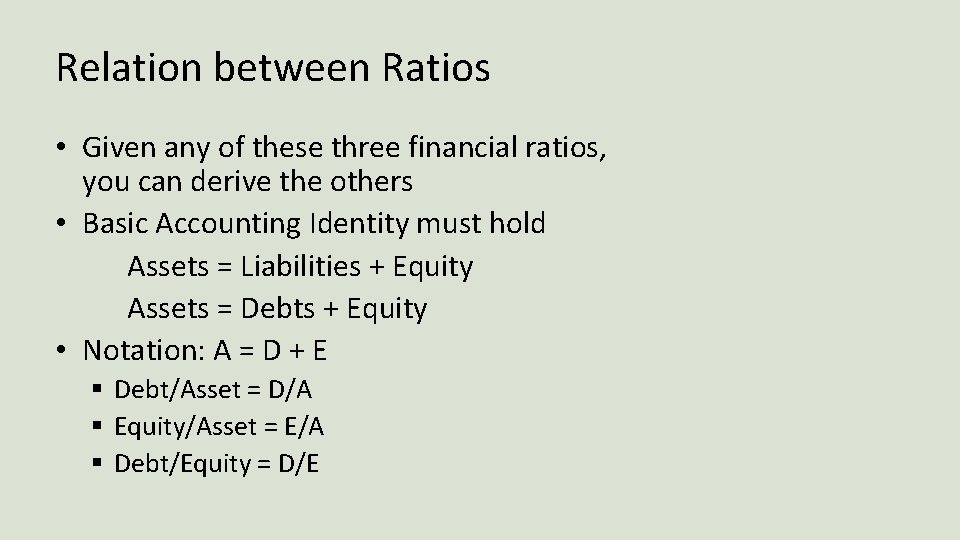 Relation between Ratios

• Given any of these three financial ratios, you can derive the others
• Basic Accounting Identity must hold
Assets = Liabilities + Equity
Assets = Debts + Equity
• Notation: A = D + E
▪ Debt/Asset = D/A
▪ Equity/Asset = E/A
▪ Debt/Equity = D/E